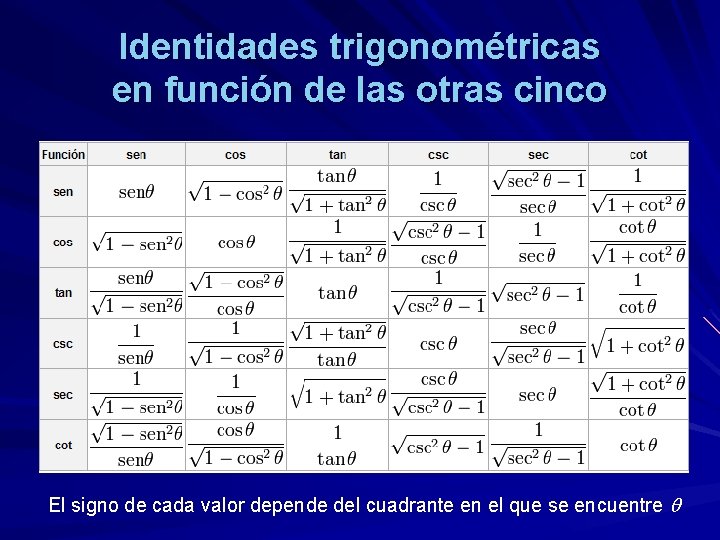 Identidades trigonométricas en función de las otras cinco

| Función | sen | cos | tan | csc | sec | cot |
|---|---|---|---|---|---|---|
| sen | $\text{sen}\theta$ | $\sqrt{1-\cos^2\theta}$ | $\frac{\tan\theta}{\sqrt{1+\tan^2\theta}}$ | $\frac{1}{\csc\theta}$ | $\frac{\sqrt{\sec^2\theta-1}}{\sec\theta}$ | $\frac{1}{\sqrt{1+\cot^2\theta}}$ |
| cos | $\sqrt{1-\text{sen}^2\theta}$ | $\cos\theta$ | $\frac{1}{\sqrt{1+\tan^2\theta}}$ | $\frac{\sqrt{\csc^2\theta-1}}{\csc\theta}$ | $\frac{1}{\sec\theta}$ | $\frac{\cot\theta}{\sqrt{1+\cot^2\theta}}$ |
| tan | $\frac{\text{sen}\theta}{\sqrt{1-\text{sen}^2\theta}}$ | $\frac{\sqrt{1-\cos^2\theta}}{\cos\theta}$ | $\tan\theta$ | $\frac{1}{\sqrt{\csc^2\theta-1}}$ | $\sqrt{\sec^2\theta-1}$ | $\frac{1}{\cot\theta}$ |
| csc | $\frac{1}{\text{sen}\theta}$ | $\frac{1}{\sqrt{1-\cos^2\theta}}$ | $\frac{\sqrt{1+\tan^2\theta}}{\tan\theta}$ | $\csc\theta$ | $\frac{\sec\theta}{\sqrt{\sec^2\theta-1}}$ | $\sqrt{1+\cot^2\theta}$ |
| sec | $\frac{1}{\sqrt{1-\text{sen}^2\theta}}$ | $\frac{1}{\cos\theta}$ | $\sqrt{1+\tan^2\theta}$ | $\frac{\csc\theta}{\sqrt{\csc^2\theta-1}}$ | $\sec\theta$ | $\frac{\sqrt{1+\cot^2\theta}}{\cot\theta}$ |
| cot | $\frac{\sqrt{1-\text{sen}^2\theta}}{\text{sen}\theta}$ | $\frac{\cos\theta}{\sqrt{1-\cos^2\theta}}$ | $\frac{1}{\tan\theta}$ | $\sqrt{\csc^2\theta-1}$ | $\frac{1}{\sqrt{\sec^2\theta-1}}$ | $\cot\theta$ |

El signo de cada valor depende del cuadrante en el que se encuentre $\theta$